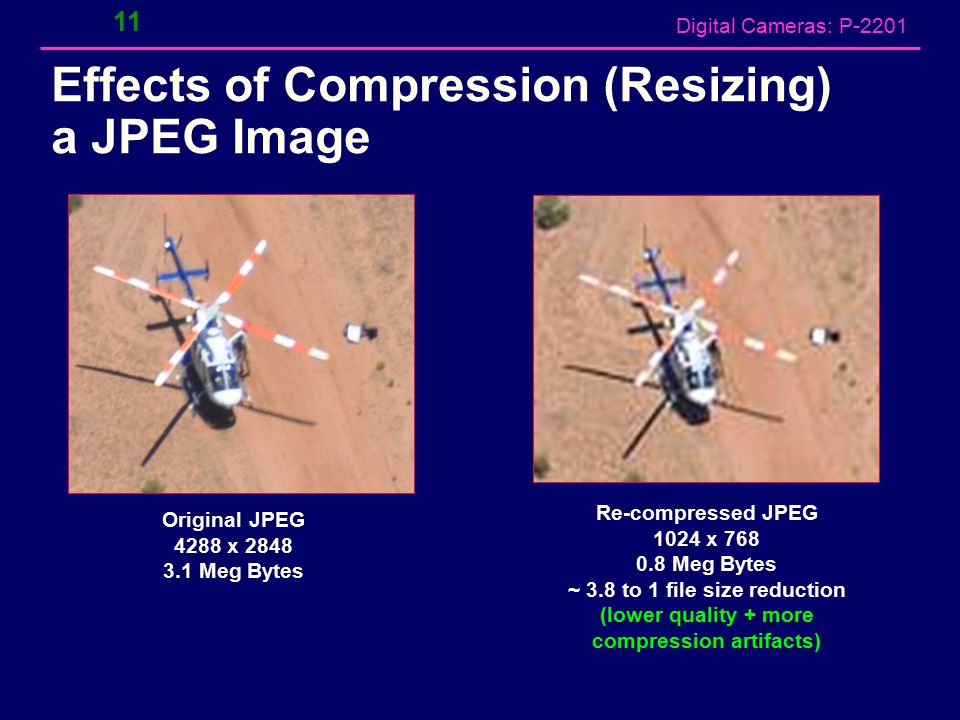 11

Digital Cameras: P-2201

Effects of Compression (Resizing) a JPEG Image

Original JPEG
4288 x 2848
3.1 Meg Bytes

Re-compressed JPEG
1024 x 768
0.8 Meg Bytes
~ 3.8 to 1 file size reduction
(lower quality + more compression artifacts)